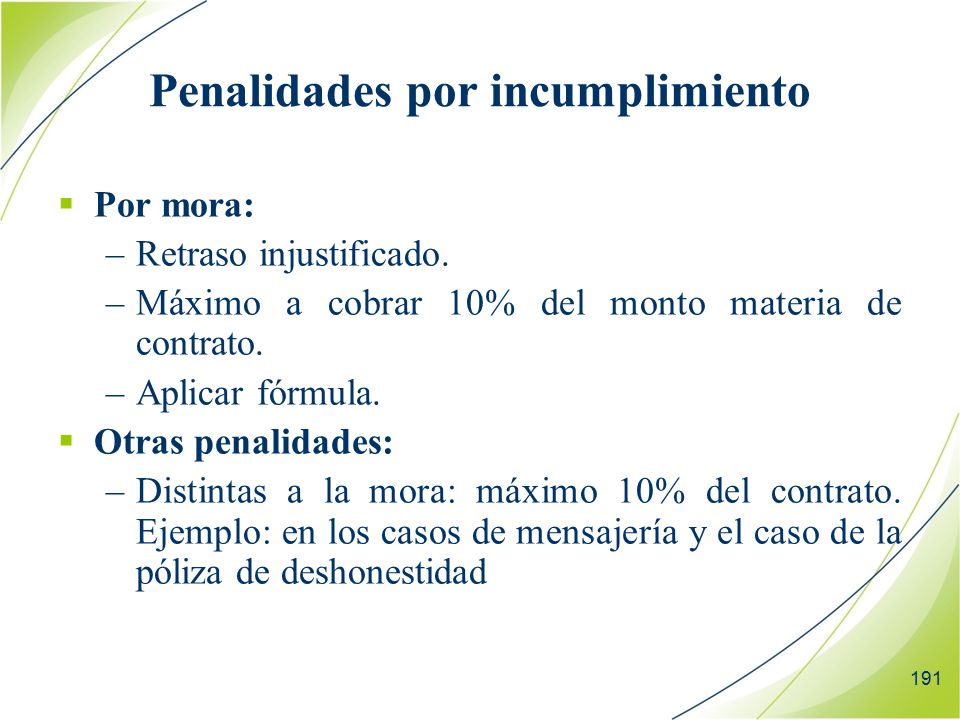 Penalidades por incumplimiento

▪ Por mora:
– Retraso injustificado.
– Máximo a cobrar 10% del monto materia de contrato.
– Aplicar fórmula.

▪ Otras penalidades:
– Distintas a la mora: máximo 10% del contrato. Ejemplo: en los casos de mensajería y el caso de la póliza de deshonestidad

191